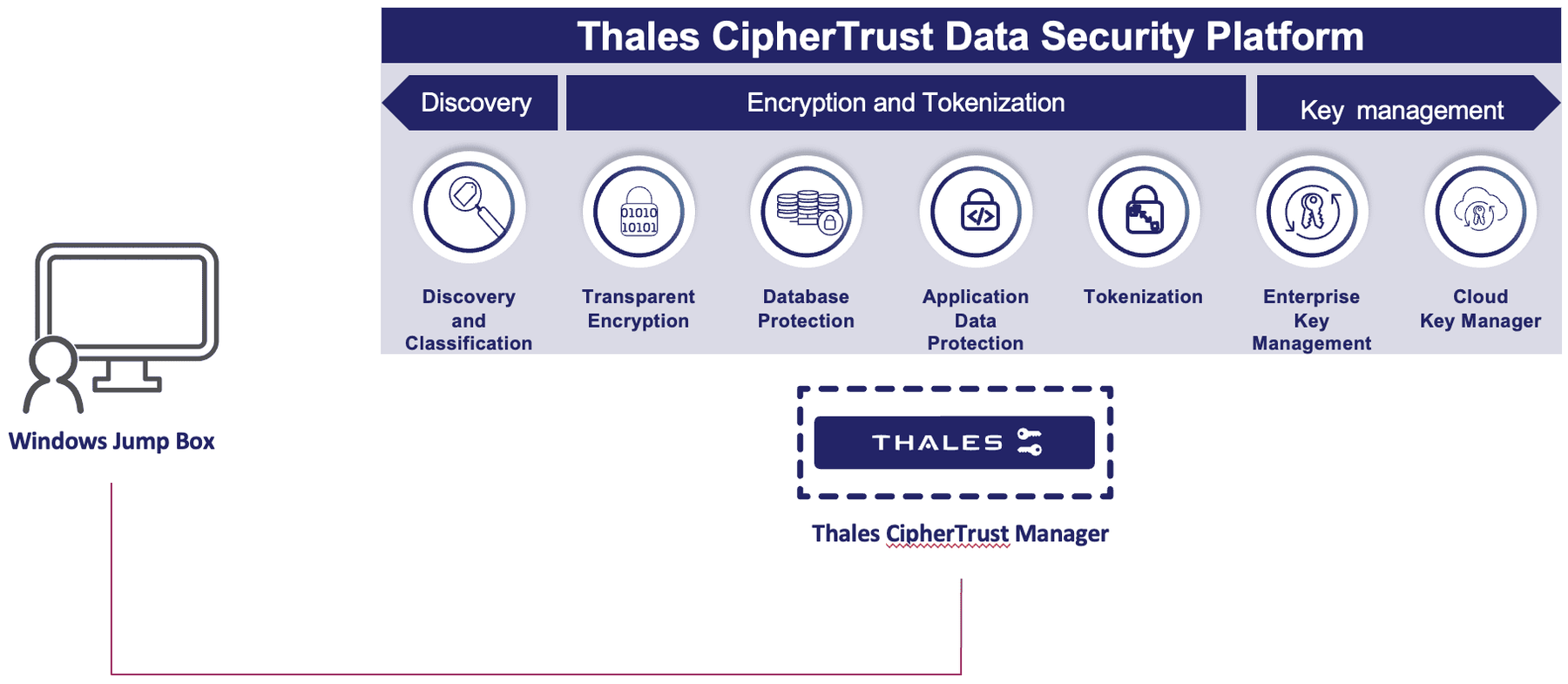 Thales CipherTrust Data Security Platform

Discovery

Encryption and Tokenization

Key management

01010
10101

Discovery and Classification

Transparent Encryption

Database Protection

Application Data Protection

Tokenization

Enterprise Key Management

Cloud Key Manager

Windows Jump Box

THALES

Thales CipherTrust Manager